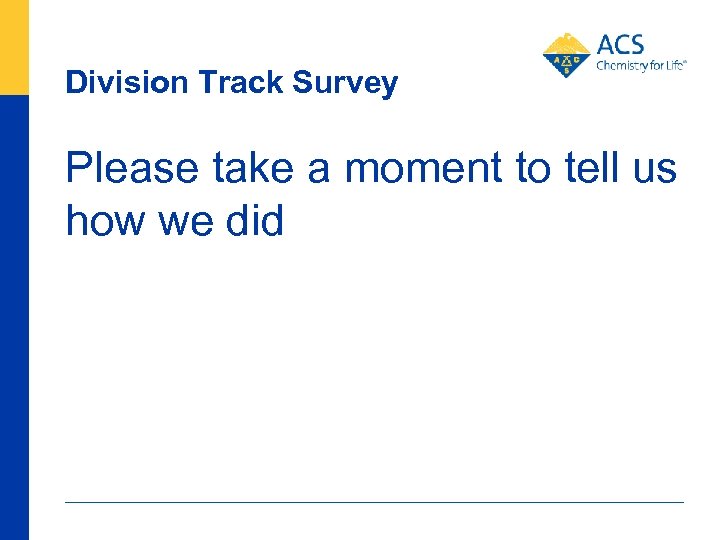 ACS
Chemistry for Life®

Division Track Survey

Please take a moment to tell us how we did